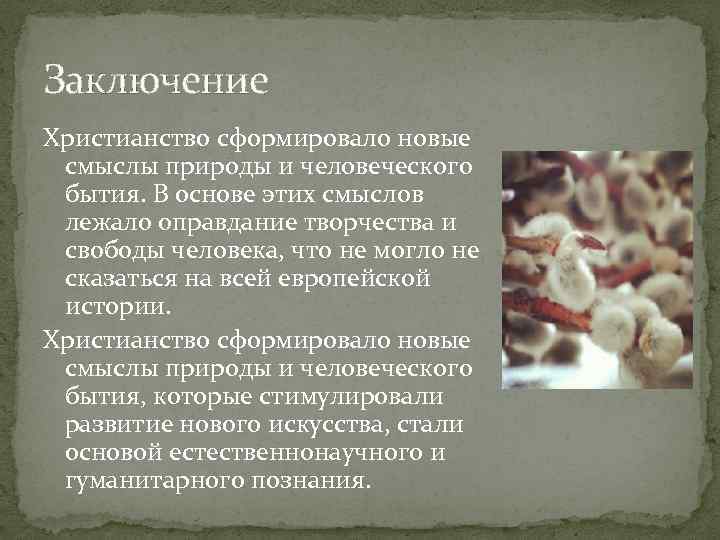 Заключение

Христианство сформировало новые смыслы природы и человеческого бытия. В основе этих смыслов лежало оправдание творчества и свободы человека, что не могло не сказаться на всей европейской истории.

Христианство сформировало новые смыслы природы и человеческого бытия, которые стимулировали развитие нового искусства, стали основой естественнонаучного и гуманитарного познания.